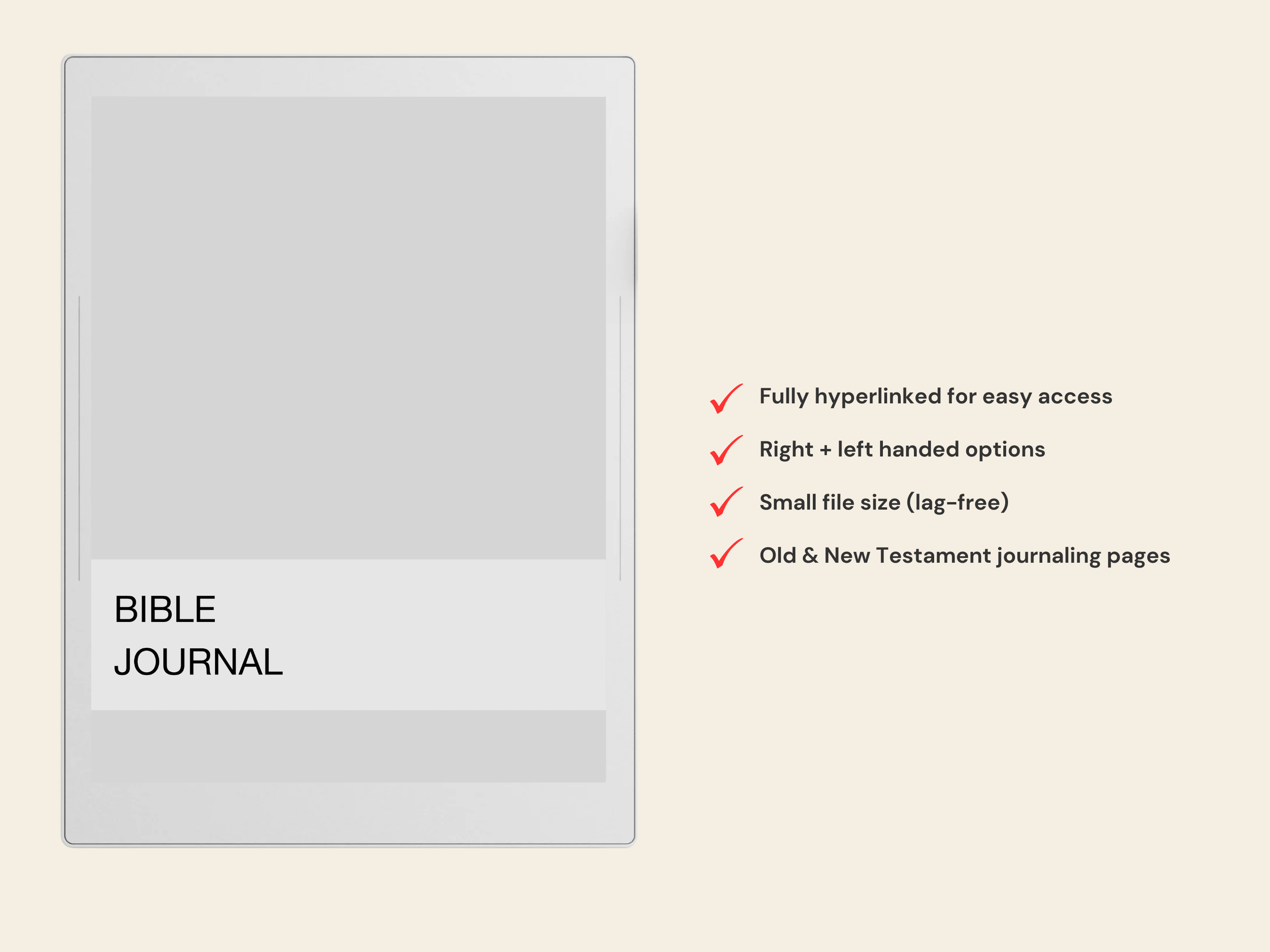 BIBLE
JOURNAL

Fully hyperlinked for easy access

Right + left handed options

Small file size (lag-free)

Old & New Testament journaling pages